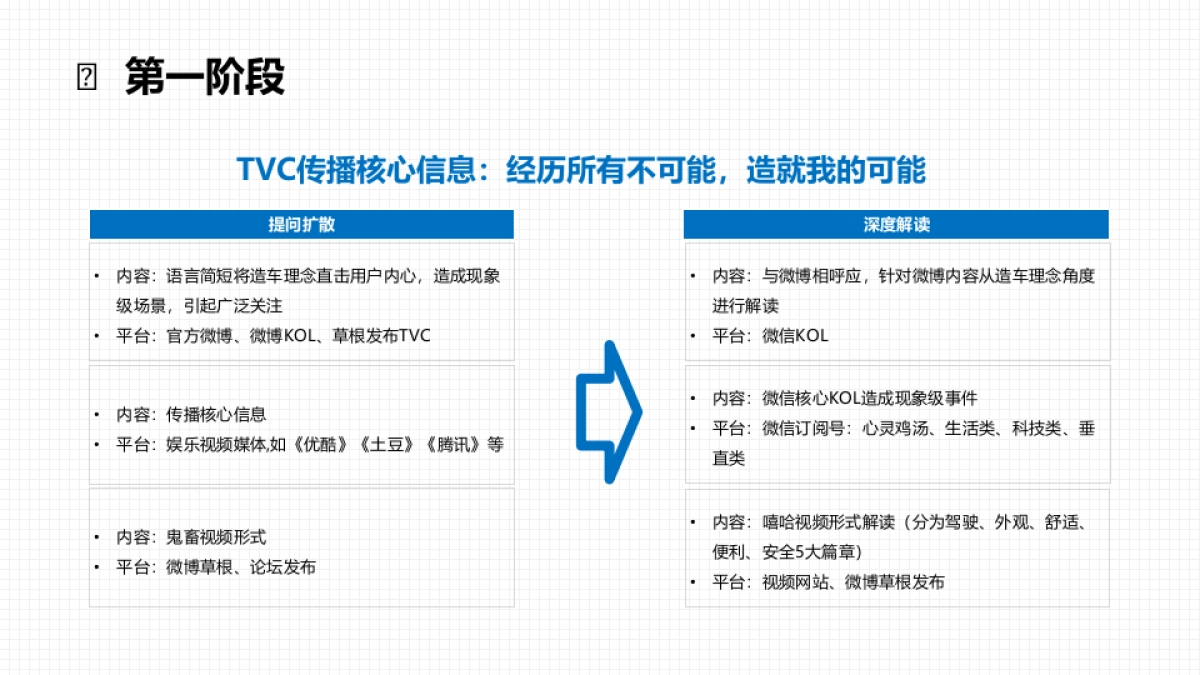 第一阶段

TVC传播核心信息：经历所有不可能，造就我的可能

提问扩散

• 内容：语言简短将造车理念直击用户内心，造成现象级场景，引起广泛关注
• 平台：官方微博、微博KOL、草根发布TVC

• 内容：传播核心信息
• 平台：娱乐视频媒体,如《优酷》《土豆》《腾讯》等

• 内容：鬼畜视频形式
• 平台：微博草根、论坛发布

深度解读

• 内容：与微博相呼应，针对微博内容从造车理念角度进行解读
• 平台：微信KOL

• 内容：微信核心KOL造成现象级事件
• 平台：微信订阅号：心灵鸡汤、生活类、科技类、垂直类

• 内容：嘻哈视频形式解读（分为驾驶、外观、舒适、便利、安全5大篇章）
• 平台：视频网站、微博草根发布